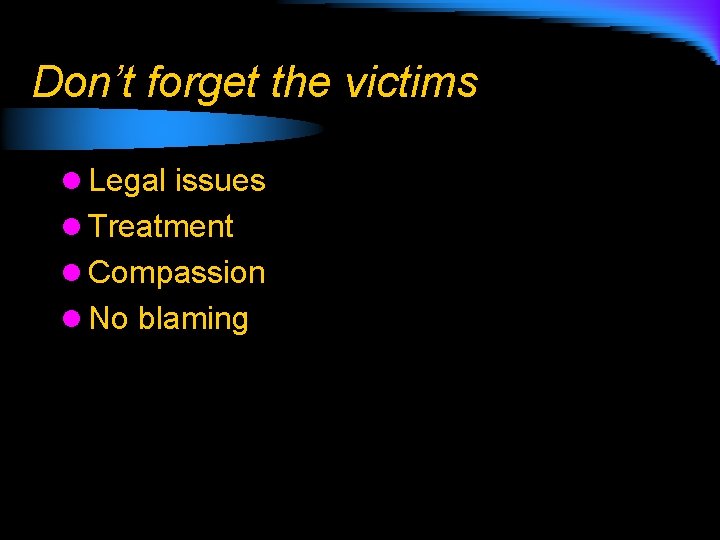 Don’t forget the victims

- Legal issues
- Treatment
- Compassion
- No blaming